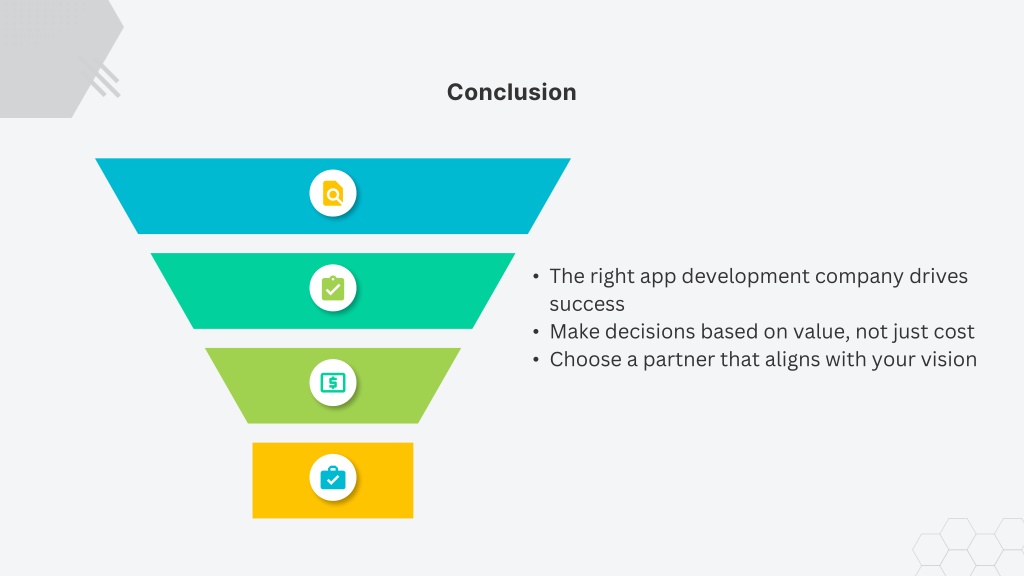 Conclusion

• The right app development company drives success
• Make decisions based on value, not just cost
• Choose a partner that aligns with your vision